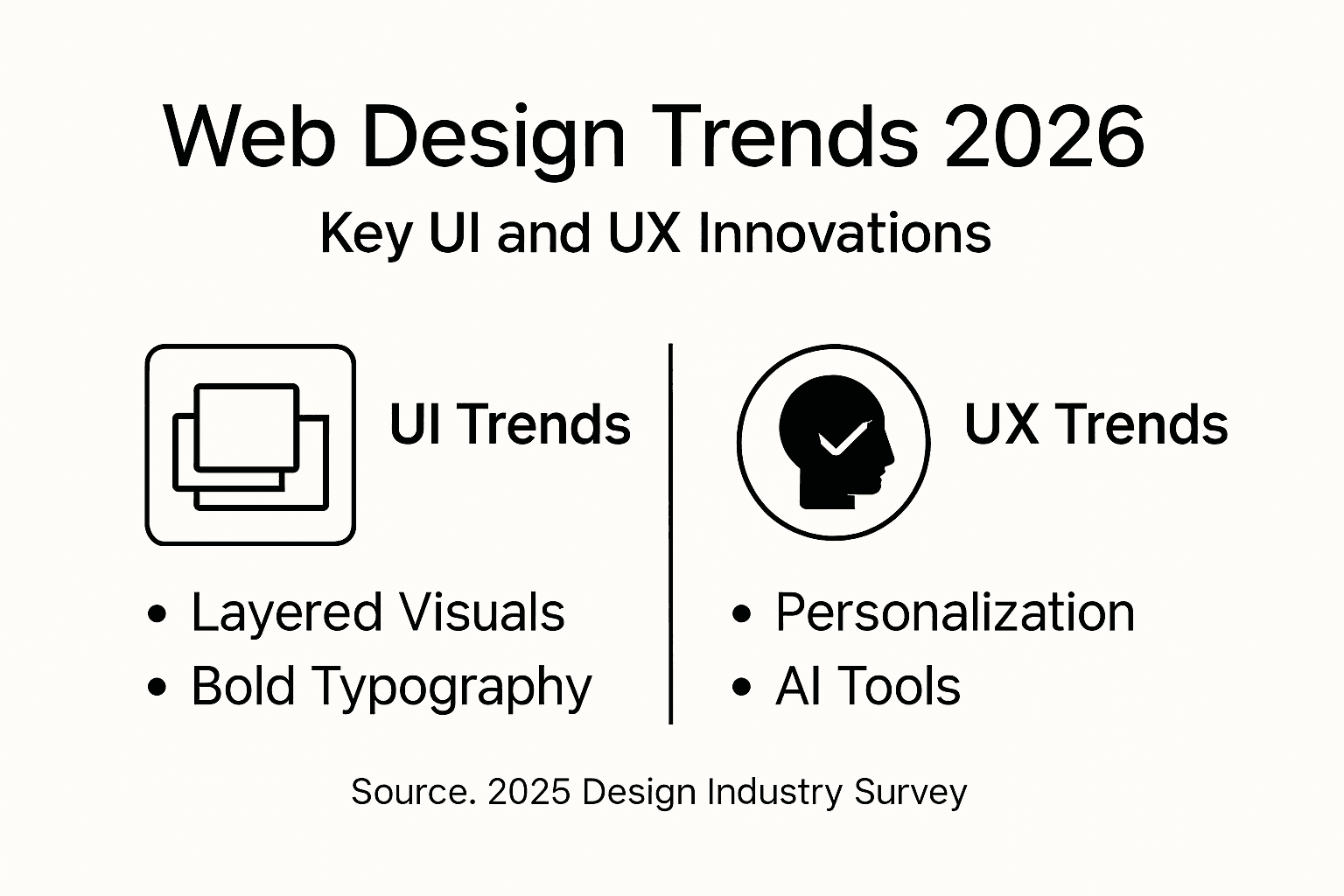 Web Design Trends 2026

Key UI and UX Innovations

UI Trends

• Layered Visuals
• Bold Typography

UX Trends

• Personalization
• AI Tools

Source. 2025 Design Industry Survey